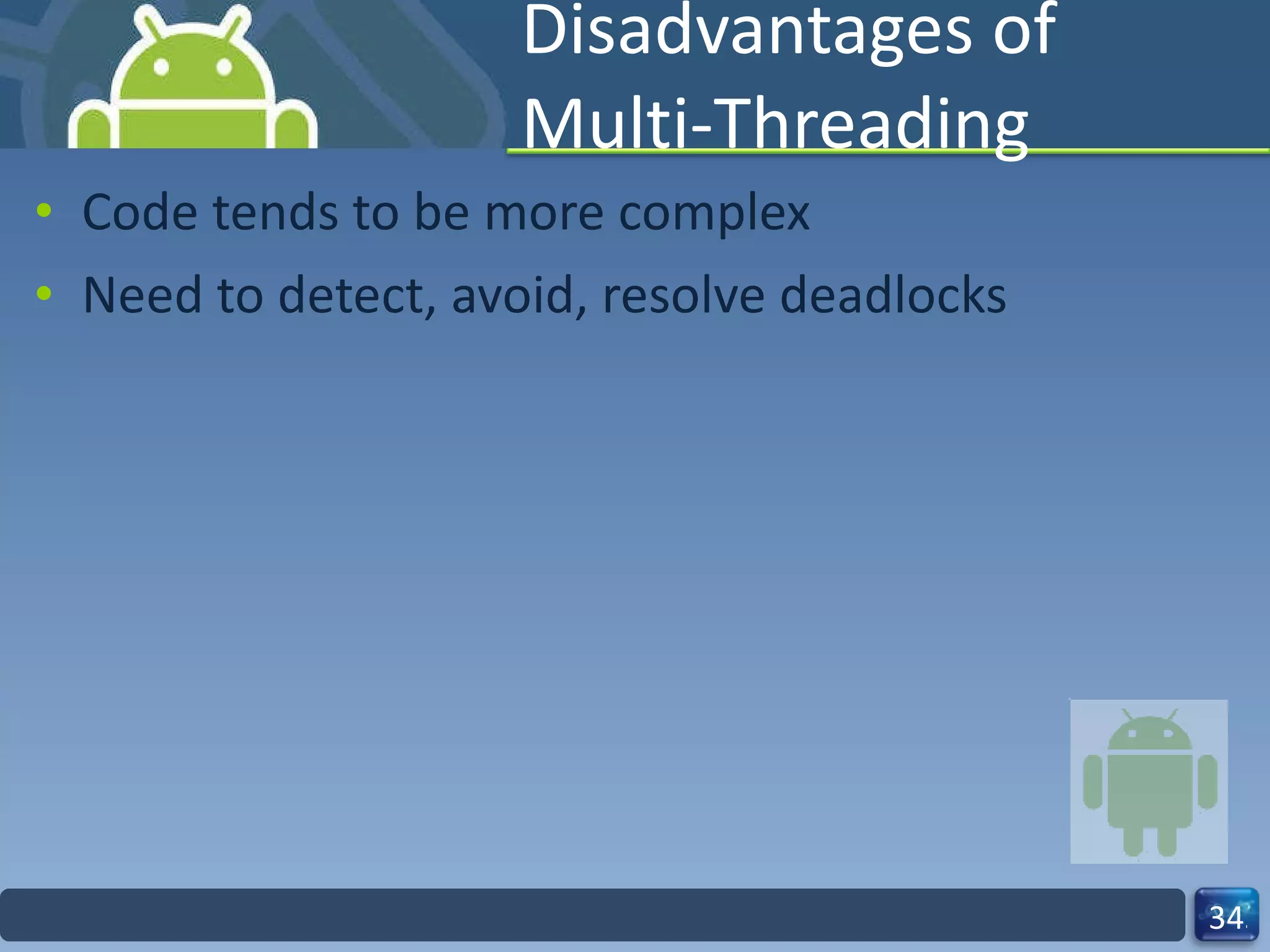 Disadvantages of Multi-Threading

• Code tends to be more complex
• Need to detect, avoid, resolve deadlocks

34